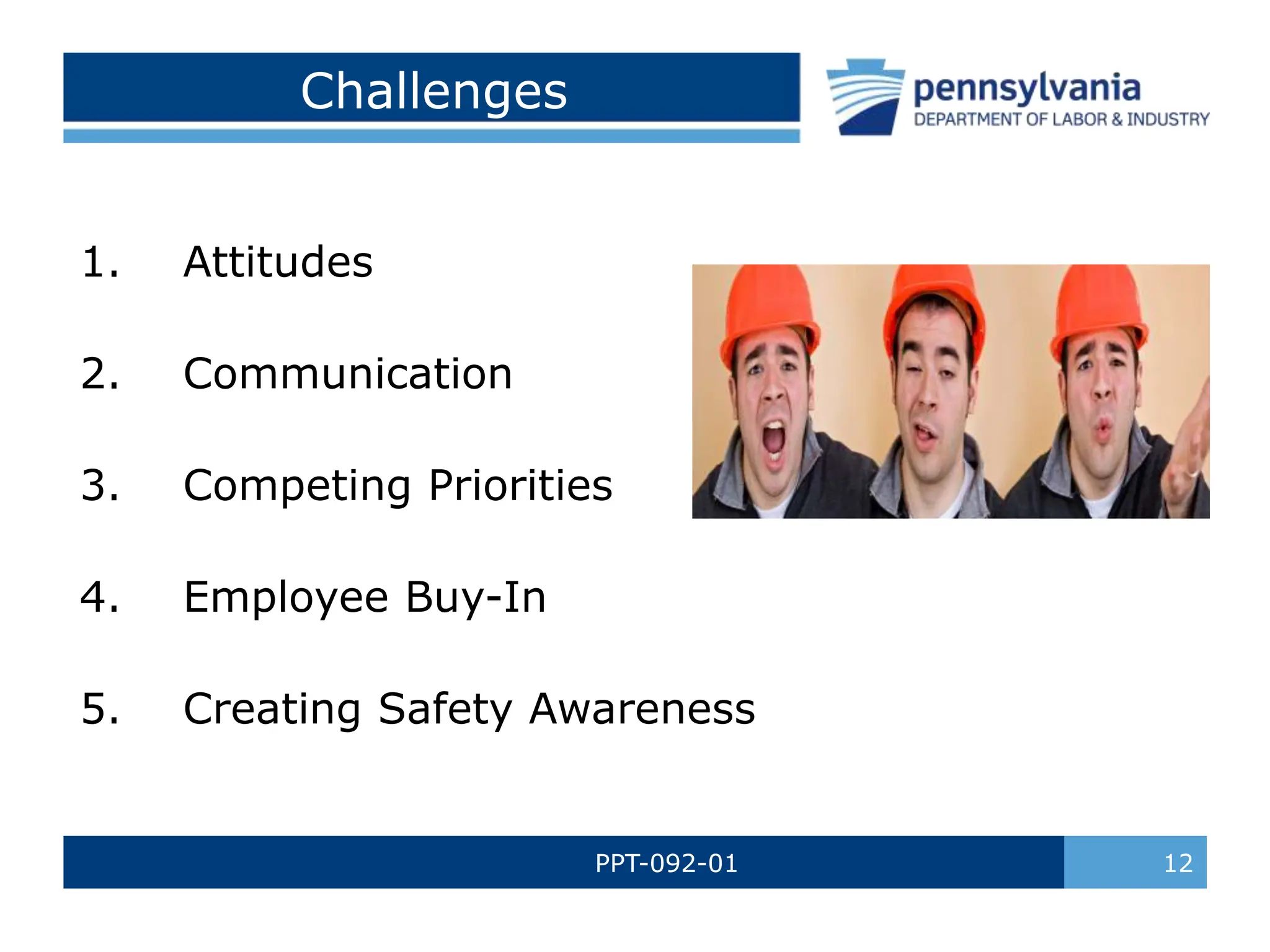 Challenges

pennsylvania
DEPARTMENT OF LABOR & INDUSTRY

1. Attitudes

2. Communication

3. Competing Priorities

4. Employee Buy-In

5. Creating Safety Awareness

PPT-092-01

12